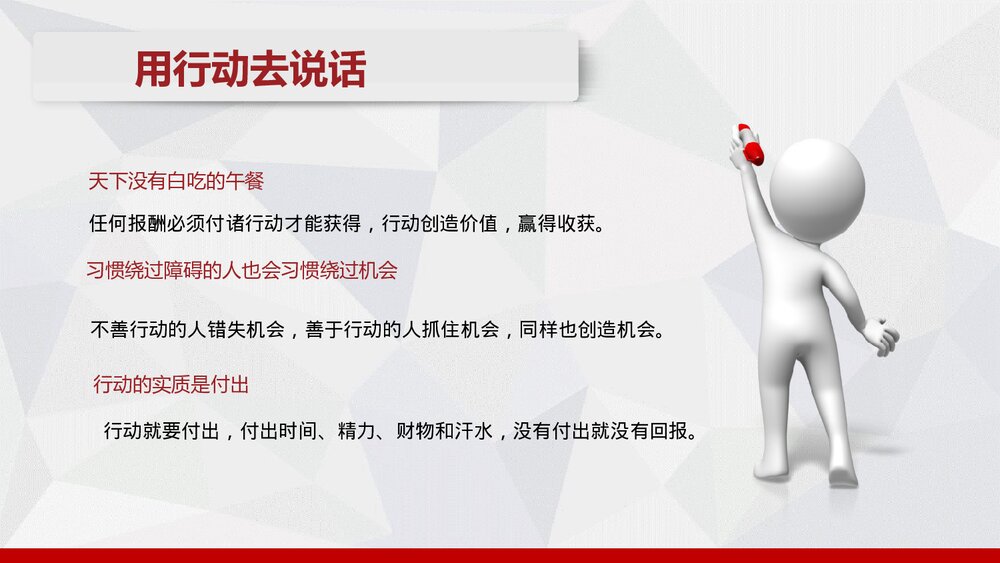 用行动去说话

天下没有白吃的午餐

任何报酬必须付诸行动才能获得，行动创造价值，赢得收获。

习惯绕过障碍的人也会习惯绕过机会

不善行动的人错失机会，善于行动的人抓住机会，同样也创造机会。

行动的实质是付出

行动就要付出，付出时间、精力、财物和汗水，没有付出就没有回报。